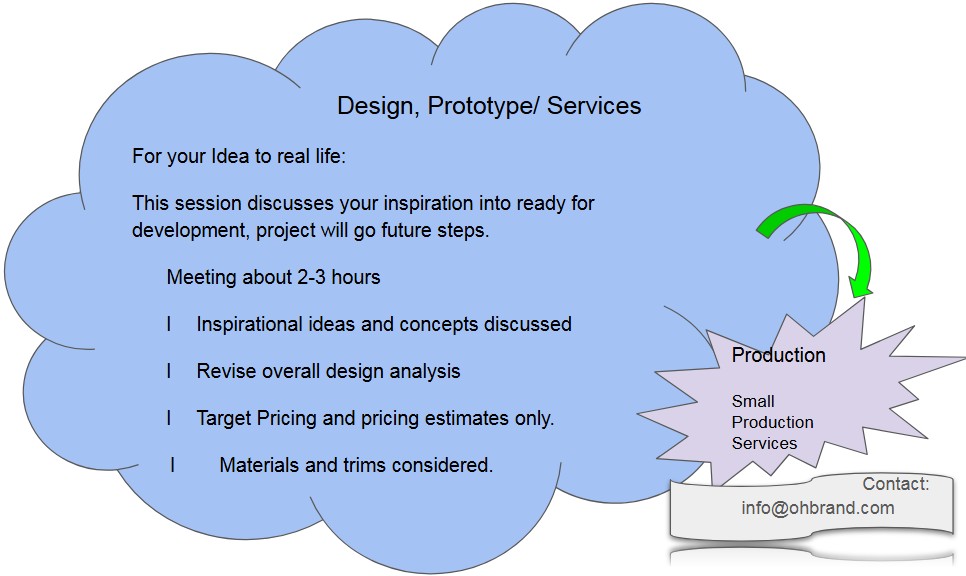 Design, Prototype/ Services

For your Idea to real life:

This session discusses your inspiration into ready for development, project will go future steps.

Meeting about 2-3 hours

l Inspirational ideas and concepts discussed

l Revise overall design analysis

l Target Pricing and pricing estimates only.

l Materials and trims considered.

Production

Small Production Services

Contact:
info@ohbrand.com